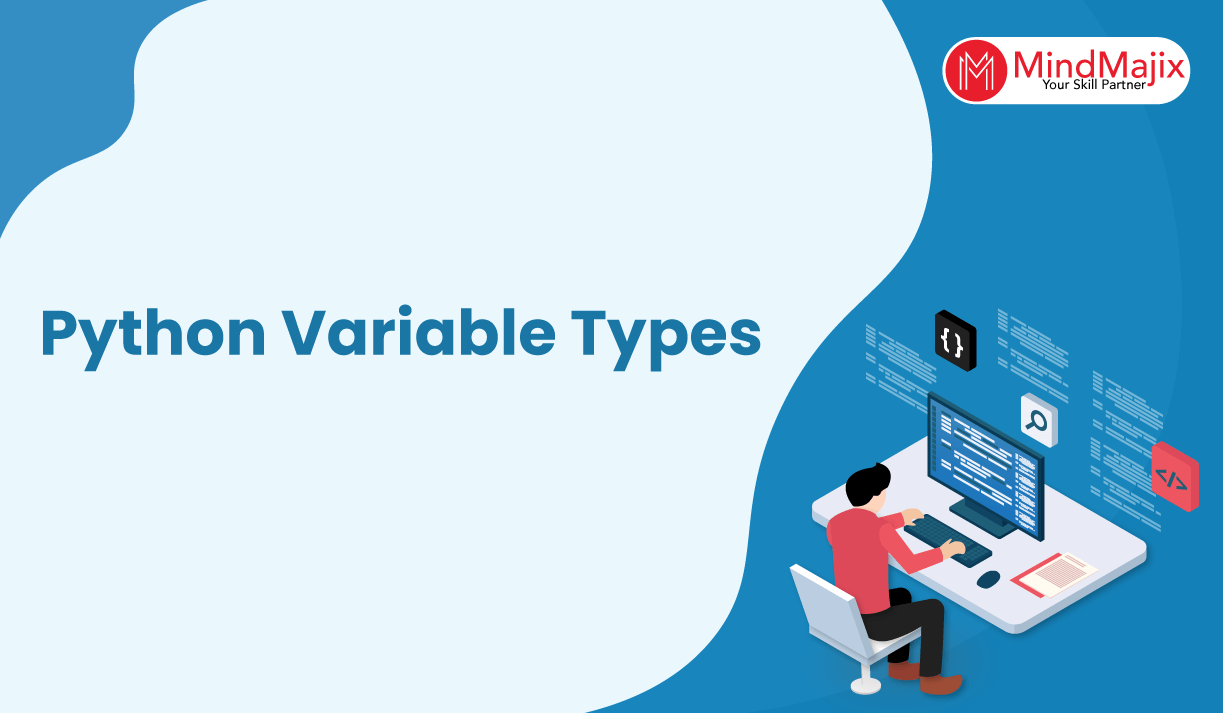 MindMajix
Your Skill Partner

Python Variable Types

{}

</>